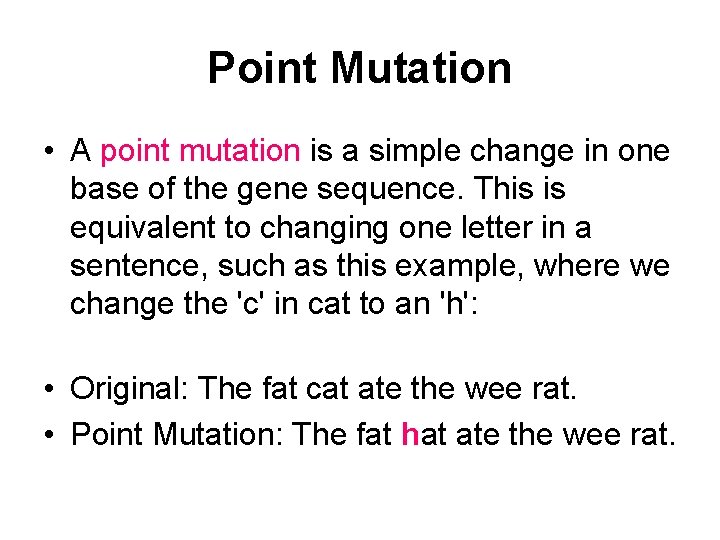 Point Mutation

• A point mutation is a simple change in one base of the gene sequence. This is equivalent to changing one letter in a sentence, such as this example, where we change the 'c' in cat to an 'h':

• Original: The fat cat ate the wee rat.
• Point Mutation: The fat hat ate the wee rat.